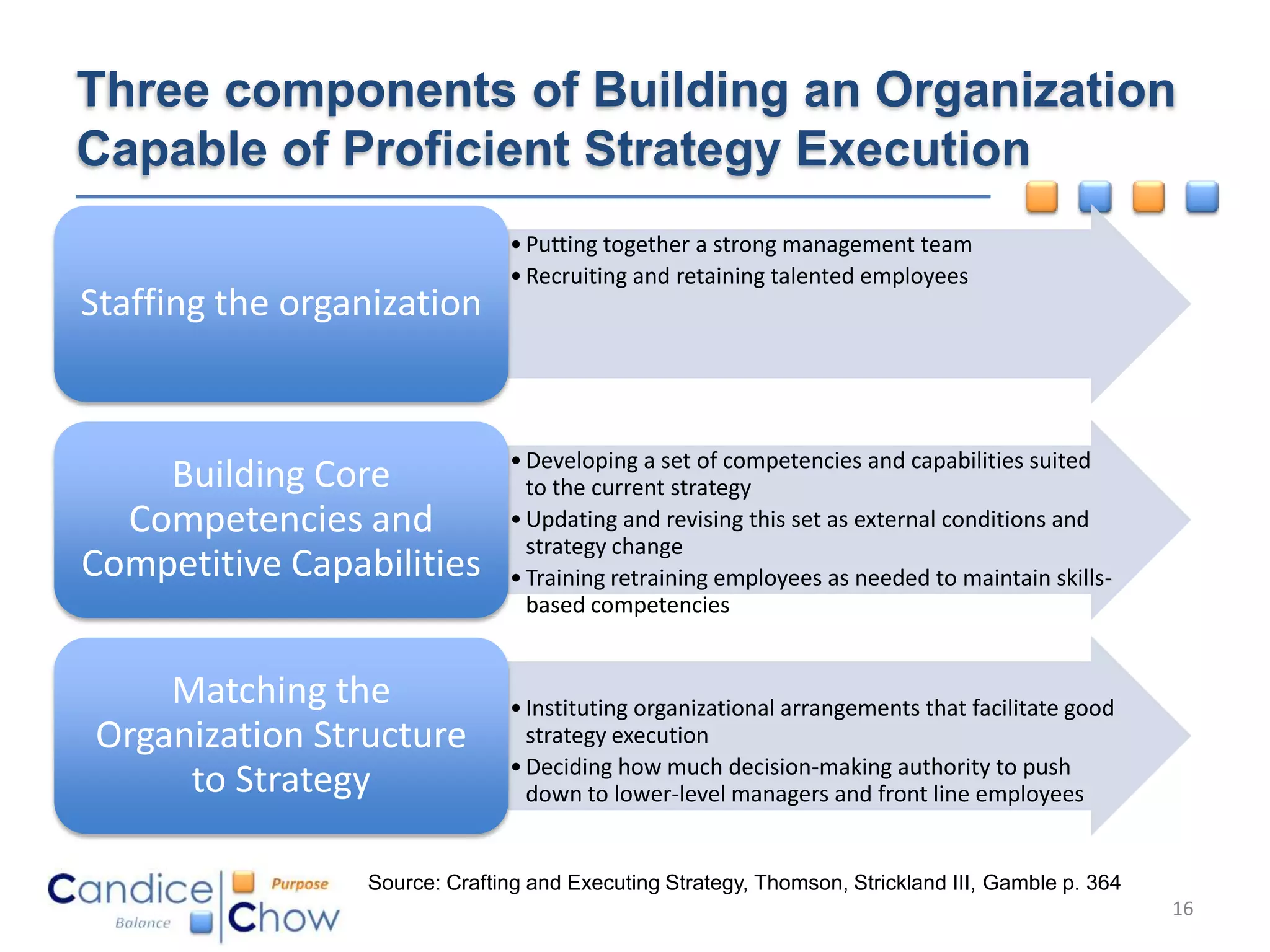 Three components of Building an Organization Capable of Proficient Strategy Execution

Staffing the organization

• Putting together a strong management team
• Recruiting and retaining talented employees

Building Core Competencies and Competitive Capabilities

• Developing a set of competencies and capabilities suited to the current strategy
• Updating and revising this set as external conditions and strategy change
• Training retraining employees as needed to maintain skills-based competencies

Matching the Organization Structure to Strategy

• Instituting organizational arrangements that facilitate good strategy execution
• Deciding how much decision-making authority to push down to lower-level managers and front line employees

Candice Balance Purpose Chow

Source: Crafting and Executing Strategy, Thomson, Strickland III, Gamble p. 364

16